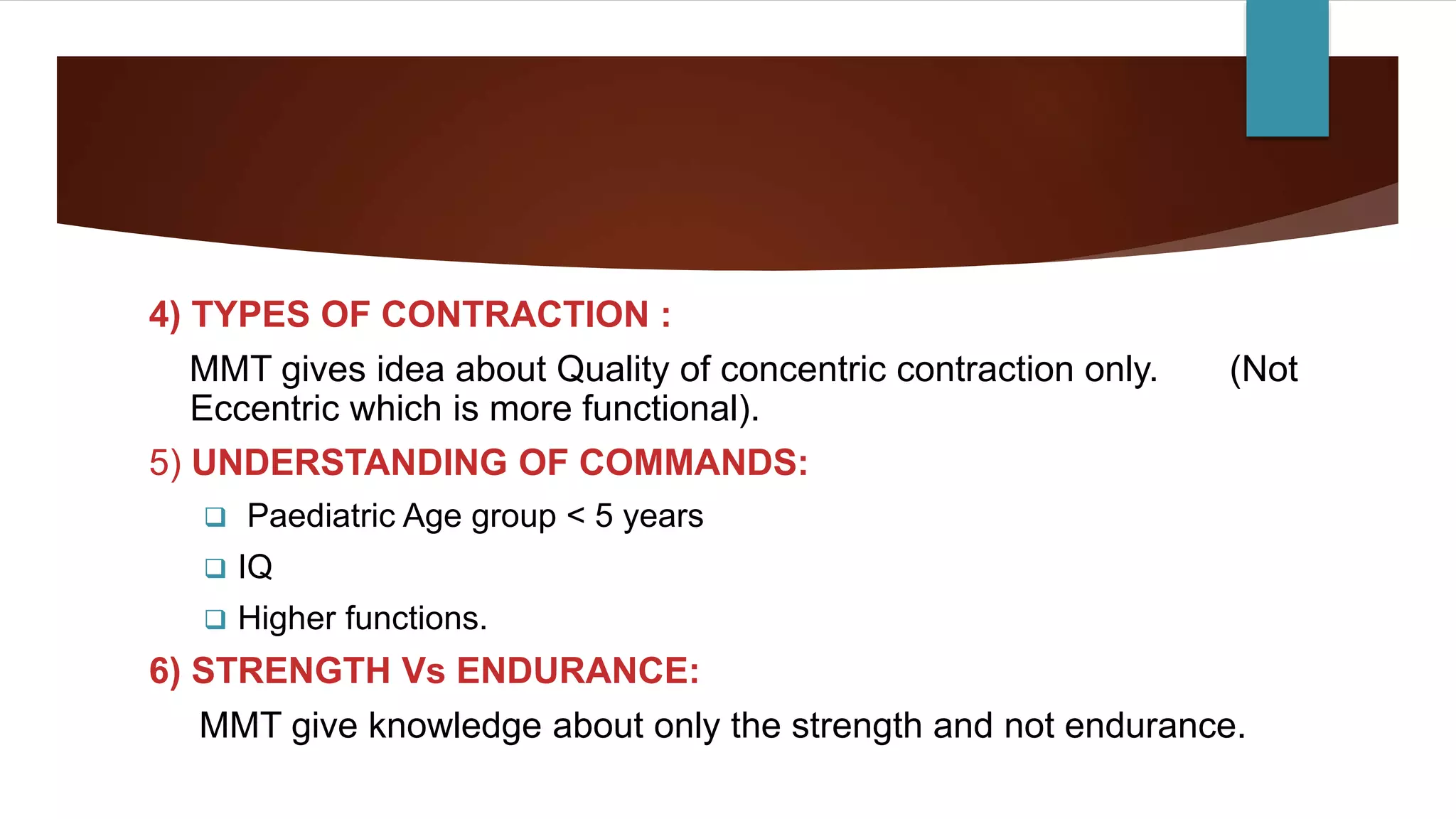 4) TYPES OF CONTRACTION :

MMT gives idea about Quality of concentric contraction only. (Not Eccentric which is more functional).

5) UNDERSTANDING OF COMMANDS:

❑ Paediatric Age group < 5 years

❑ IQ

❑ Higher functions.

6) STRENGTH Vs ENDURANCE:

MMT give knowledge about only the strength and not endurance.